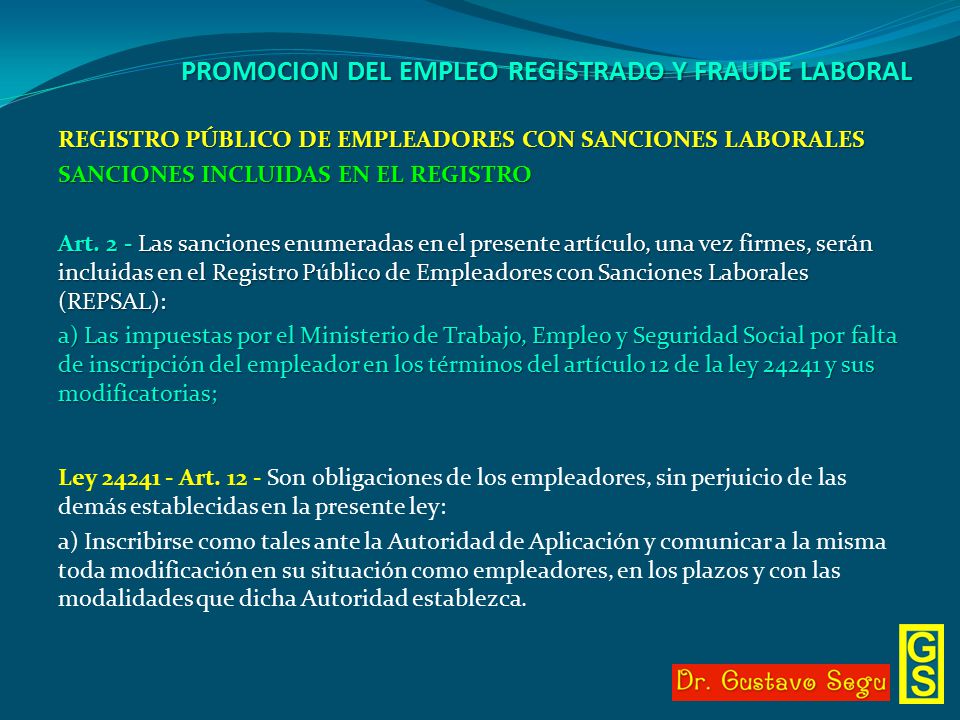 PROMOCION DEL EMPLEO REGISTRADO Y FRAUDE LABORAL

REGISTRO PÚBLICO DE EMPLEADORES CON SANCIONES LABORALES
SANCIONES INCLUIDAS EN EL REGISTRO

Art. 2 - Las sanciones enumeradas en el presente artículo, una vez firmes, serán incluidas en el Registro Público de Empleadores con Sanciones Laborales (REPSAL):

a) Las impuestas por el Ministerio de Trabajo, Empleo y Seguridad Social por falta de inscripción del empleador en los términos del artículo 12 de la ley 24241 y sus modificatorias;

Ley 24241 - Art. 12 - Son obligaciones de los empleadores, sin perjuicio de las demás establecidas en la presente ley:

a) Inscribirse como tales ante la Autoridad de Aplicación y comunicar a la misma toda modificación en su situación como empleadores, en los plazos y con las modalidades que dicha Autoridad establezca.

Dr. Gustavo Segu

GS